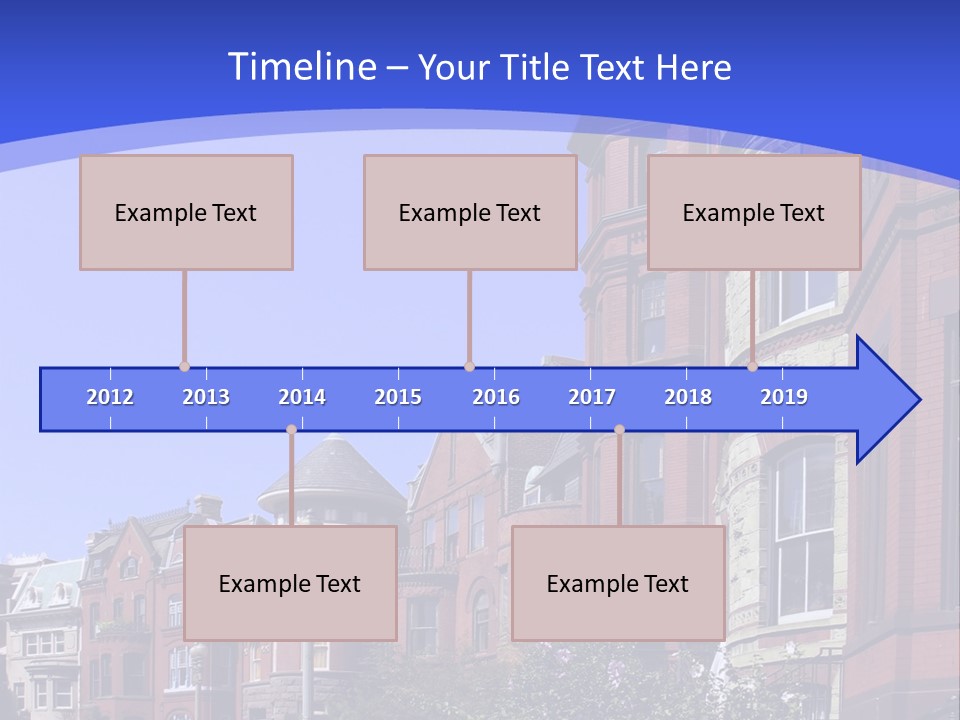 Timeline – Your Title Text Here

Example Text

Example Text

Example Text

2012 2013 2014 2015 2016 2017 2018 2019

Example Text

Example Text